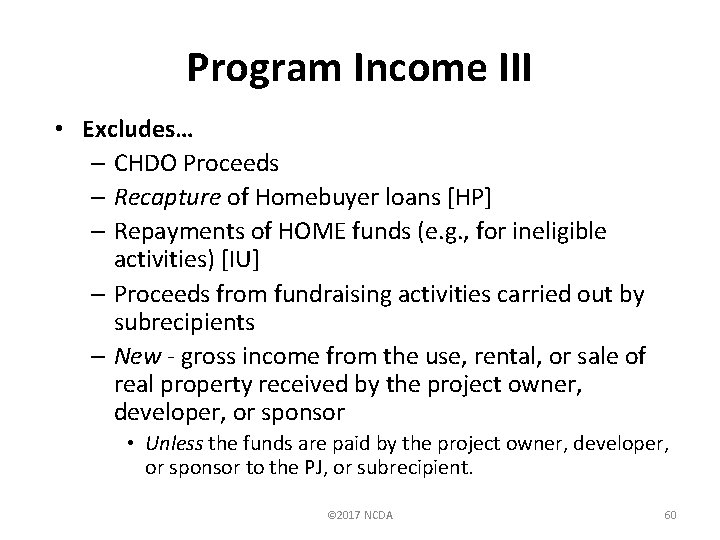 Program Income III

• Excludes…
– CHDO Proceeds
– Recapture of Homebuyer loans [HP]
– Repayments of HOME funds (e.g., for ineligible activities) [IU]
– Proceeds from fundraising activities carried out by subrecipients
– New - gross income from the use, rental, or sale of real property received by the project owner, developer, or sponsor
• Unless the funds are paid by the project owner, developer, or sponsor to the PJ, or subrecipient.

©2017 NCDA

60